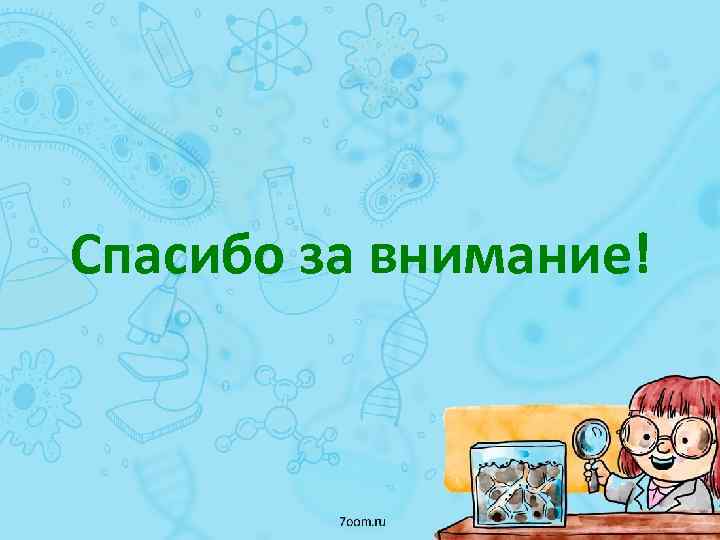 Спасибо за внимание!

7oom.ru